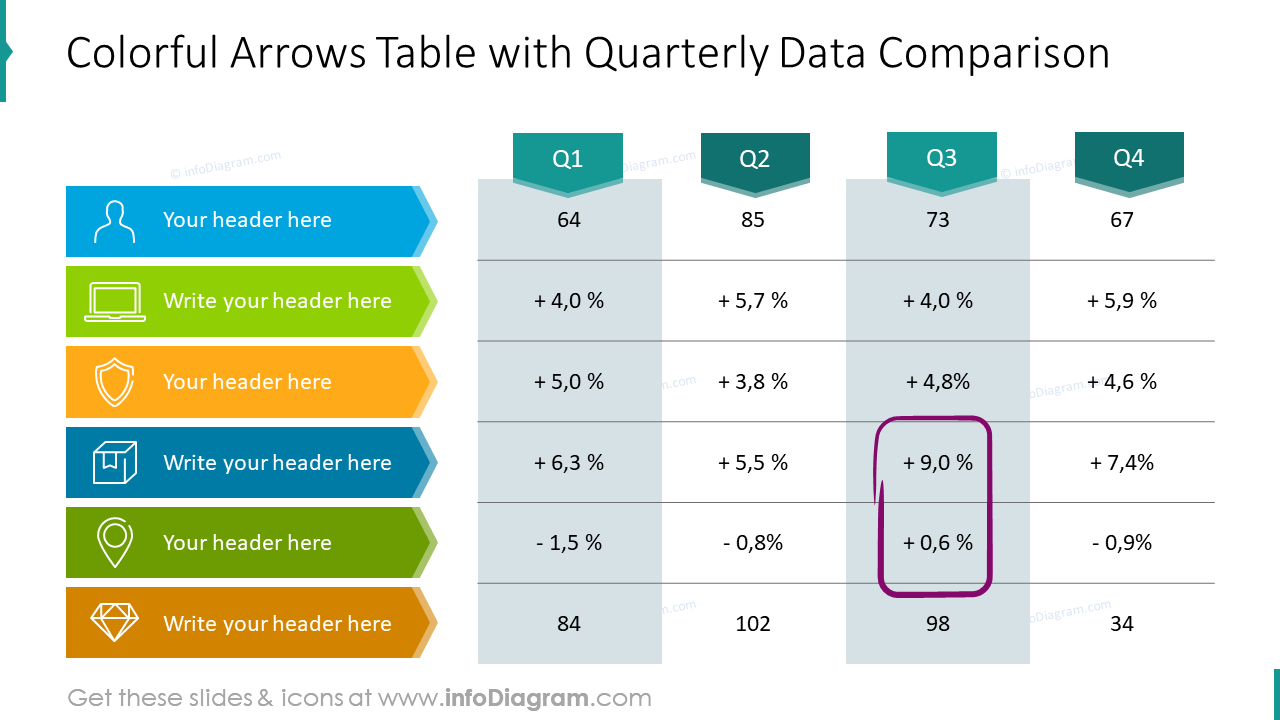 Colorful Arrows Table with Quarterly Data Comparison

© infoDiagram.com

| | Q1 | Q2 | Q3 | Q4 |
|---|---|---|---|---|
| Your header here | 64 | 85 | 73 | 67 |
| Write your header here | + 4,0 % | + 5,7 % | + 4,0 % | + 5,9 % |
| Your header here | + 5,0 % | + 3,8 % | + 4,8% | + 4,6 % |
| Write your header here | + 6,3 % | + 5,5 % | + 9,0 % | + 7,4% |
| Your header here | - 1,5 % | - 0,8% | + 0,6 % | - 0,9% |
| Write your header here | 84 | 102 | 98 | 34 |

Get these slides & icons at www.infoDiagram.com